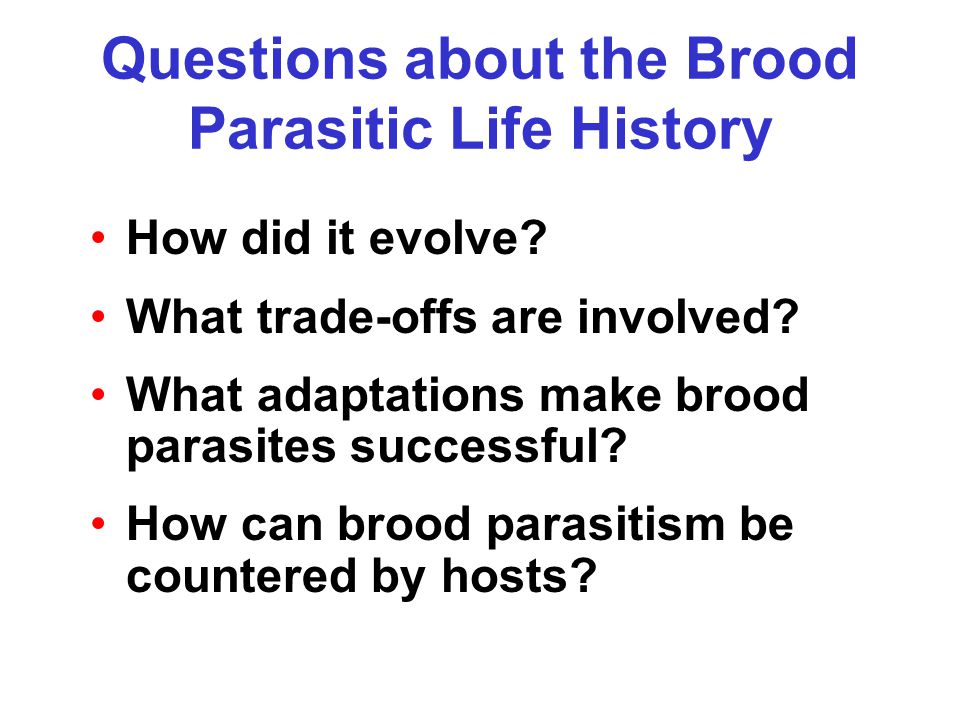 Questions about the Brood Parasitic Life History

• How did it evolve?
• What trade-offs are involved?
• What adaptations make brood parasites successful?
• How can brood parasitism be countered by hosts?